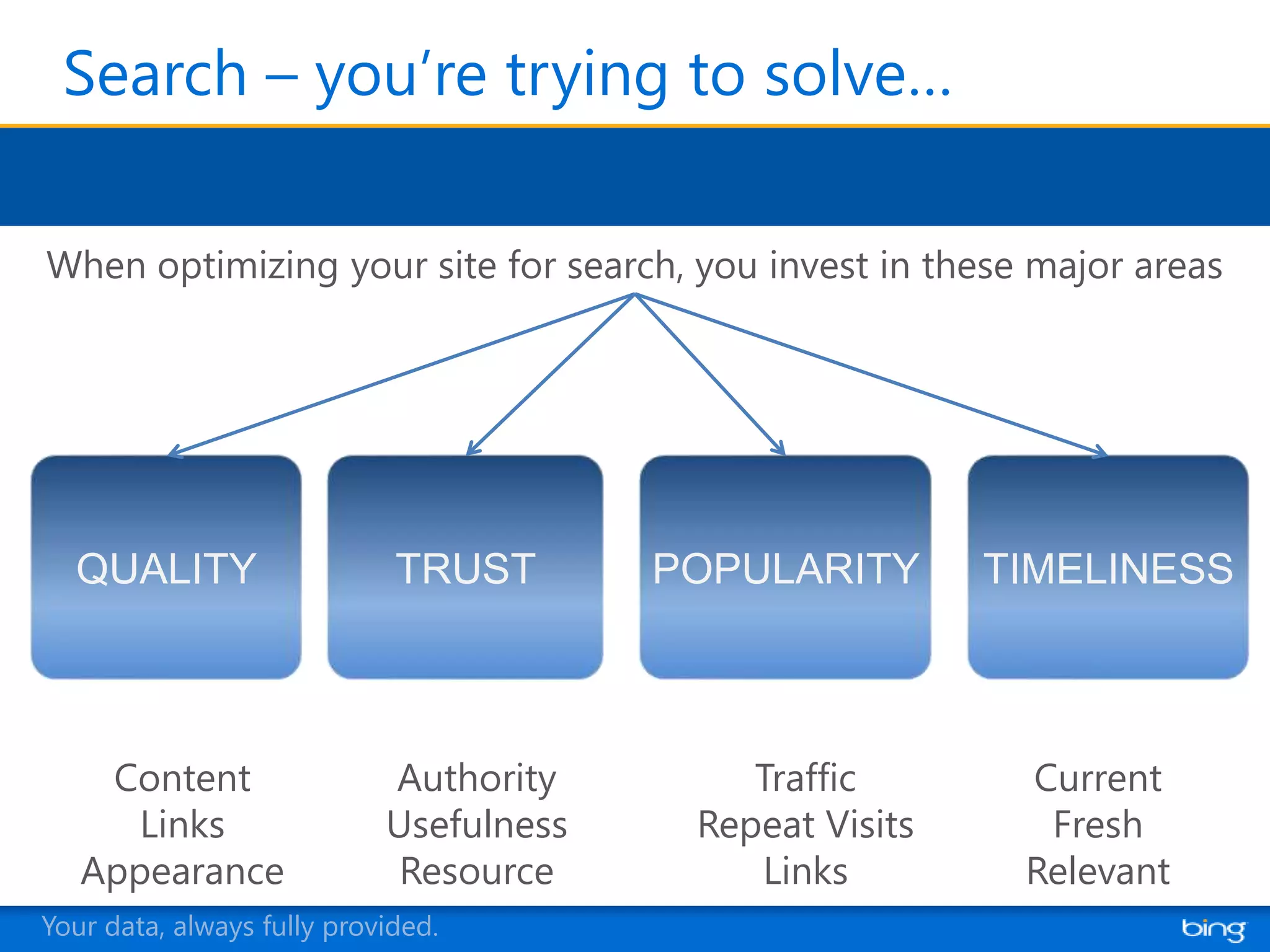 Search – you're trying to solve…

When optimizing your site for search, you invest in these major areas

QUALITY

TRUST

POPULARITY

TIMELINESS

Content
Links
Appearance

Authority
Usefulness
Resource

Traffic
Repeat Visits
Links

Current
Fresh
Relevant

Your data, always fully provided.

bing